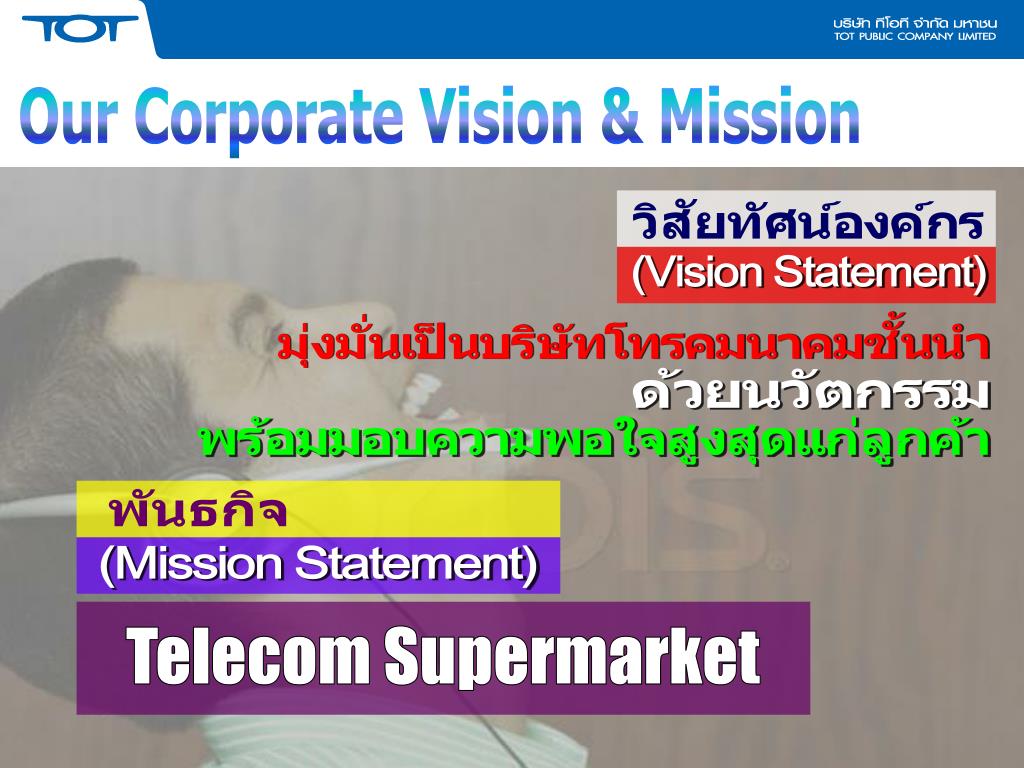 TOT

บริษัท ทีโอที จำกัด มหาชน
TOT PUBLIC COMPANY LIMITED

Our Corporate Vision & Mission

วิสัยทัศน์องค์กร
(Vision Statement)

มุ่งมั่นเป็นบริษัทโทรคมนาคมชั้นนำ
ด้วยนวัตกรรม
พร้อมมอบความพอใจสูงสุดแก่ลูกค้า

พันธกิจ
(Mission Statement)

Telecom Supermarket